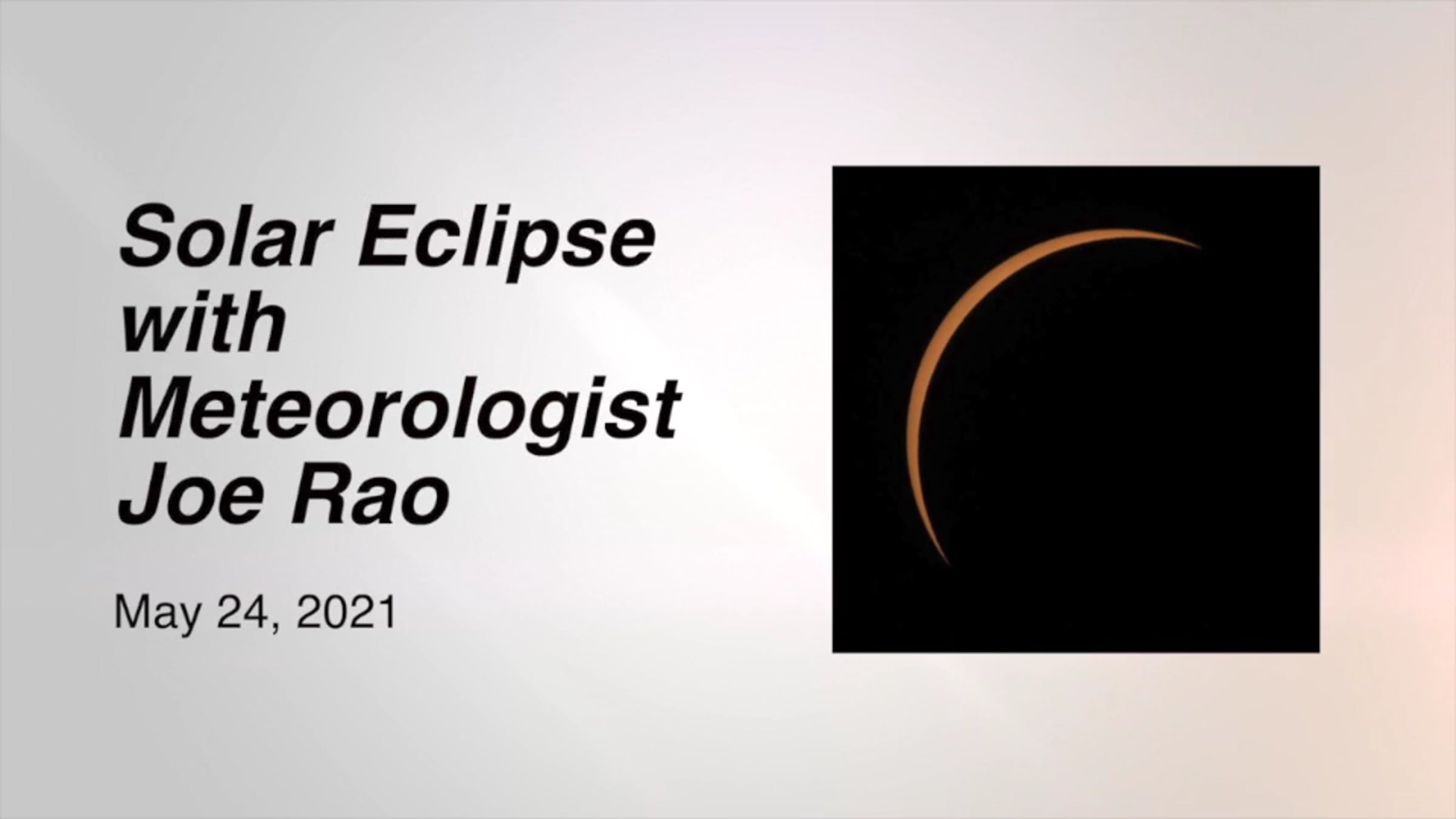 Solar Eclipse with Meteorologist Joe Rao

May 24, 2021